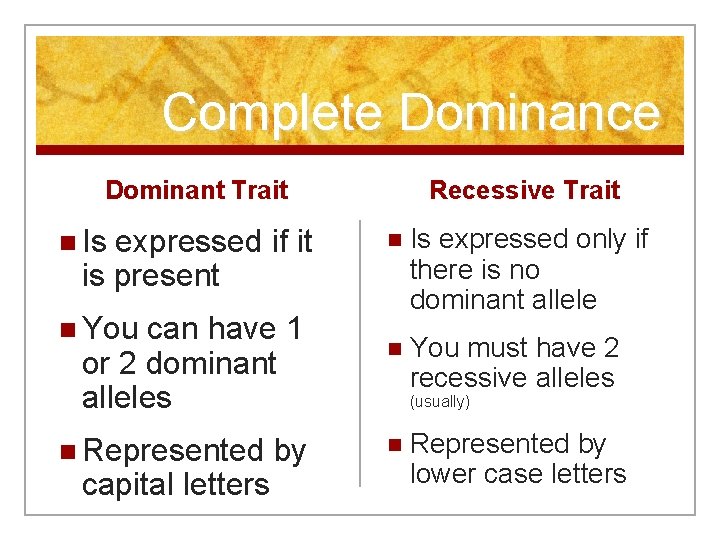 Complete Dominance

Dominant Trait

- Is expressed if it is present
- You can have 1 or 2 dominant alleles
- Represented by capital letters

Recessive Trait

- Is expressed only if there is no dominant allele
- You must have 2 recessive alleles (usually)
- Represented by lower case letters